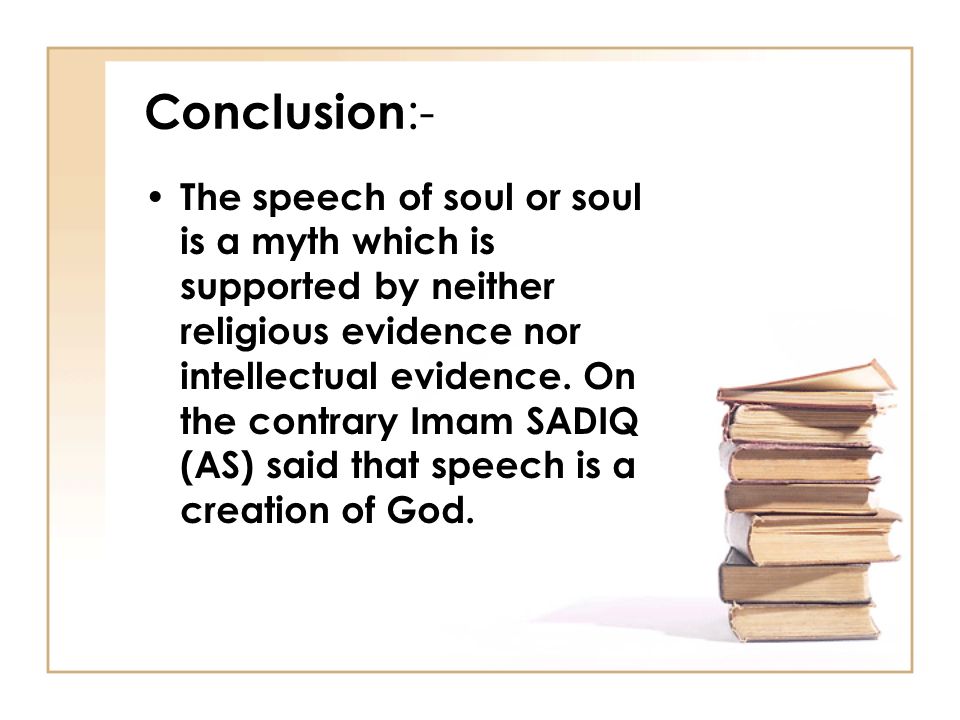 Conclusion:-

• The speech of soul or soul is a myth which is supported by neither religious evidence nor intellectual evidence. On the contrary Imam SADIQ (AS) said that speech is a creation of God.